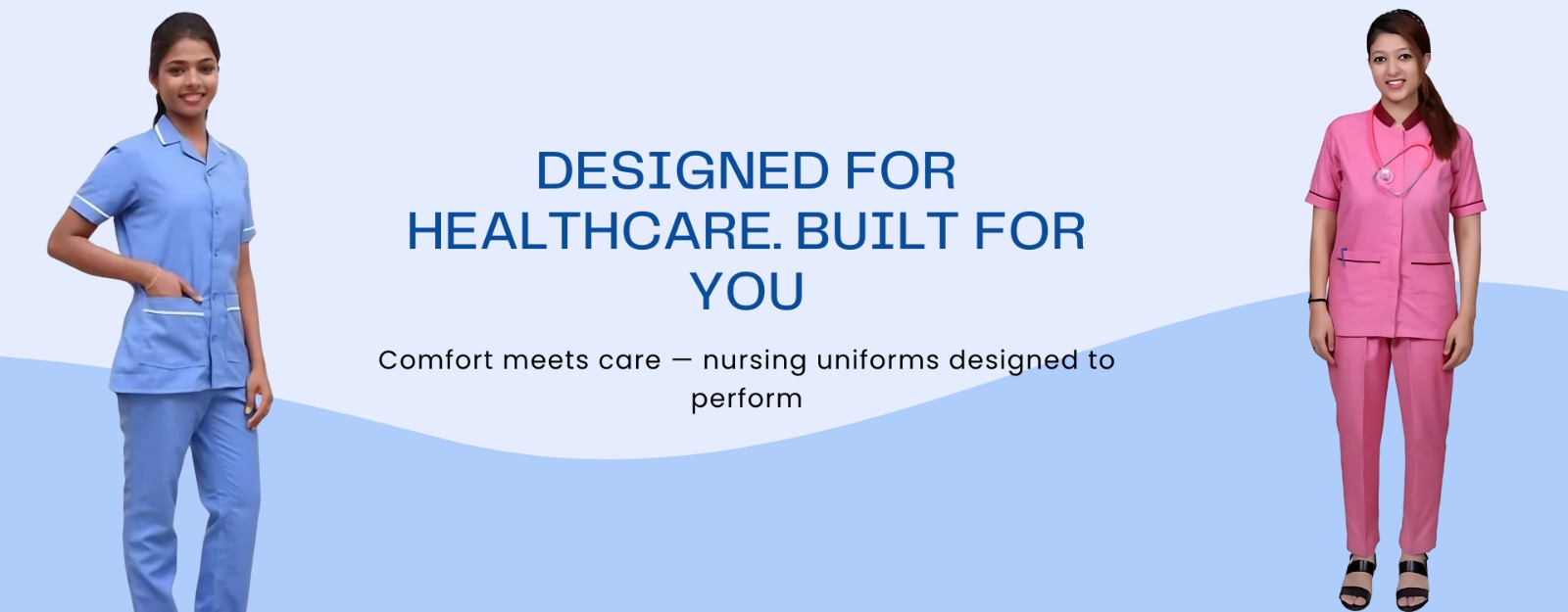 DESIGNED FOR HEALTHCARE. BUILT FOR YOU

Comfort meets care — nursing uniforms designed to perform